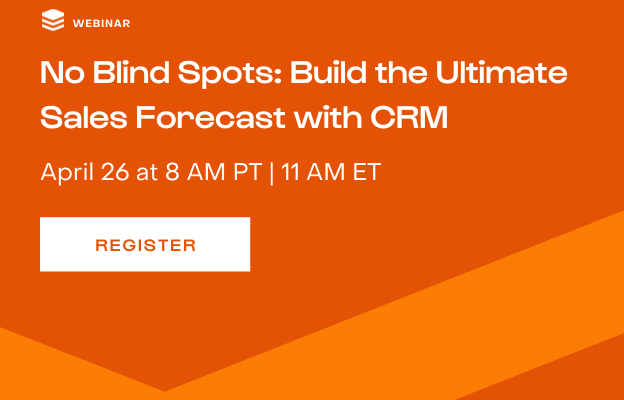 WEBINAR

No Blind Spots: Build the Ultimate Sales Forecast with CRM

April 26 at 8 AM PT | 11 AM ET

REGISTER